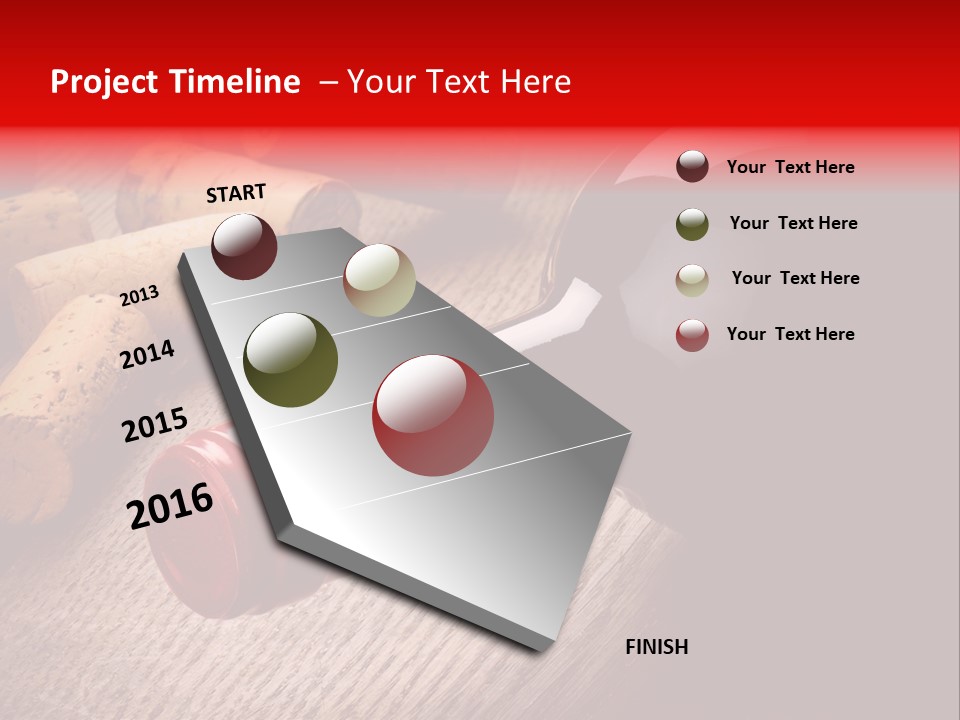 Project Timeline – Your Text Here

START

2013

2014

2015

2016

FINISH

Your Text Here

Your Text Here

Your Text Here

Your Text Here